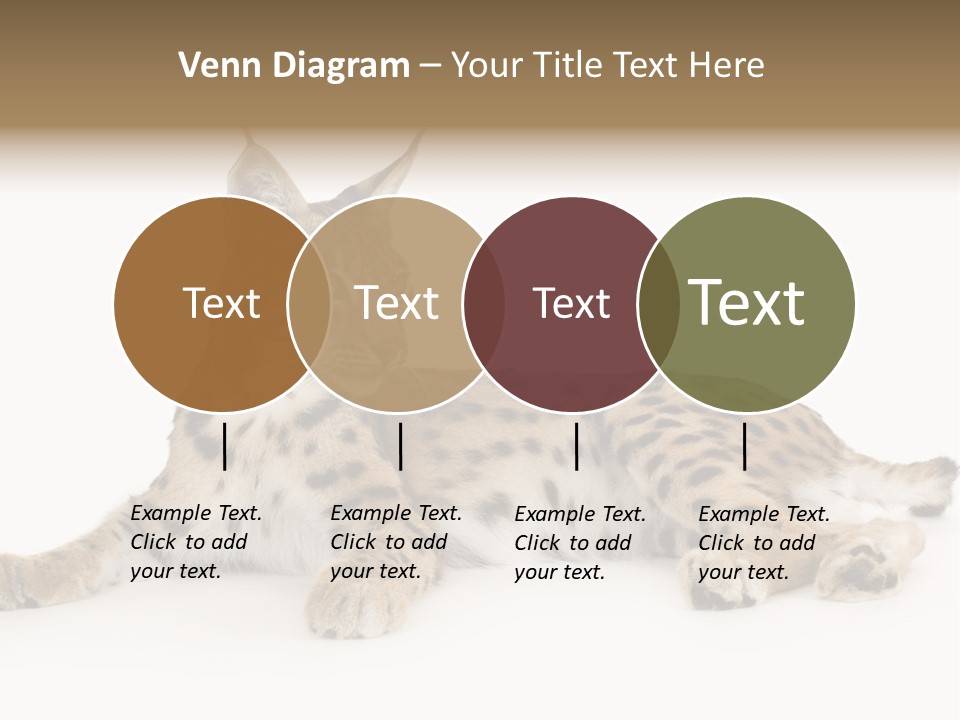 Venn Diagram – Your Title Text Here

Text

Text

Text

Text

Example Text. Click to add your text.

Example Text. Click to add your text.

Example Text. Click to add your text.

Example Text. Click to add your text.